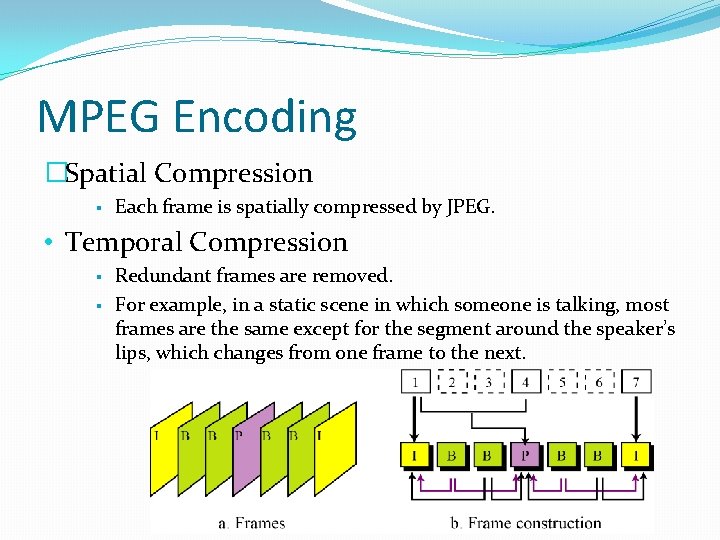 MPEG Encoding

□Spatial Compression

▪ Each frame is spatially compressed by JPEG.

• Temporal Compression

▪ Redundant frames are removed.

▪ For example, in a static scene in which someone is talking, most frames are the same except for the segment around the speaker's lips, which changes from one frame to the next.

I B B P B B I

a. Frames

1 2 3 4 5 6 7

I B B P B B I

b. Frame construction